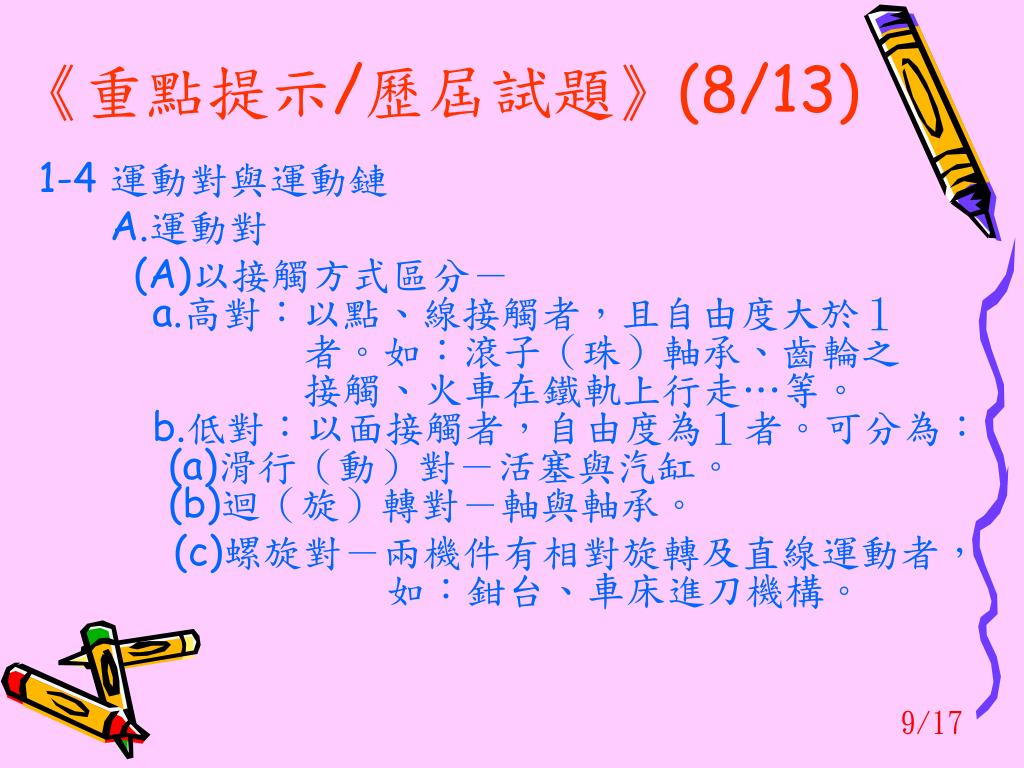 《重點提示/歷屆試題》(8/13)

1-4 運動對與運動鏈

A.運動對

(A)以接觸方式區分－

a.高對：以點、線接觸者，且自由度大於１者。如：滾子（珠）軸承、齒輪之接觸、火車在鐵軌上行走…等。

b.低對：以面接觸者，自由度為１者。可分為：

(a)滑行（動）對－活塞與汽缸。

(b)迴（旋）轉對－軸與軸承。

(c)螺旋對－兩機件有相對旋轉及直線運動者，如：鉗台、車床進刀機構。

9/17